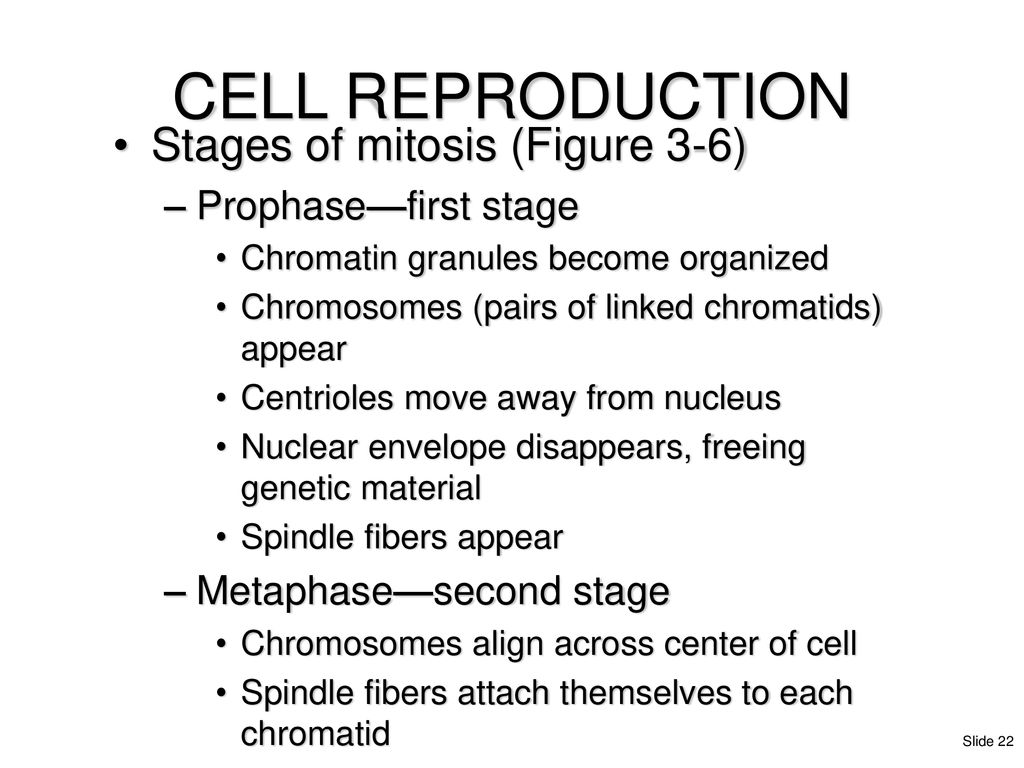 CELL REPRODUCTION

• Stages of mitosis (Figure 3-6)

– Prophase—first stage

• Chromatin granules become organized

• Chromosomes (pairs of linked chromatids) appear

• Centrioles move away from nucleus

• Nuclear envelope disappears, freeing genetic material

• Spindle fibers appear

– Metaphase—second stage

• Chromosomes align across center of cell

• Spindle fibers attach themselves to each chromatid

Slide 22